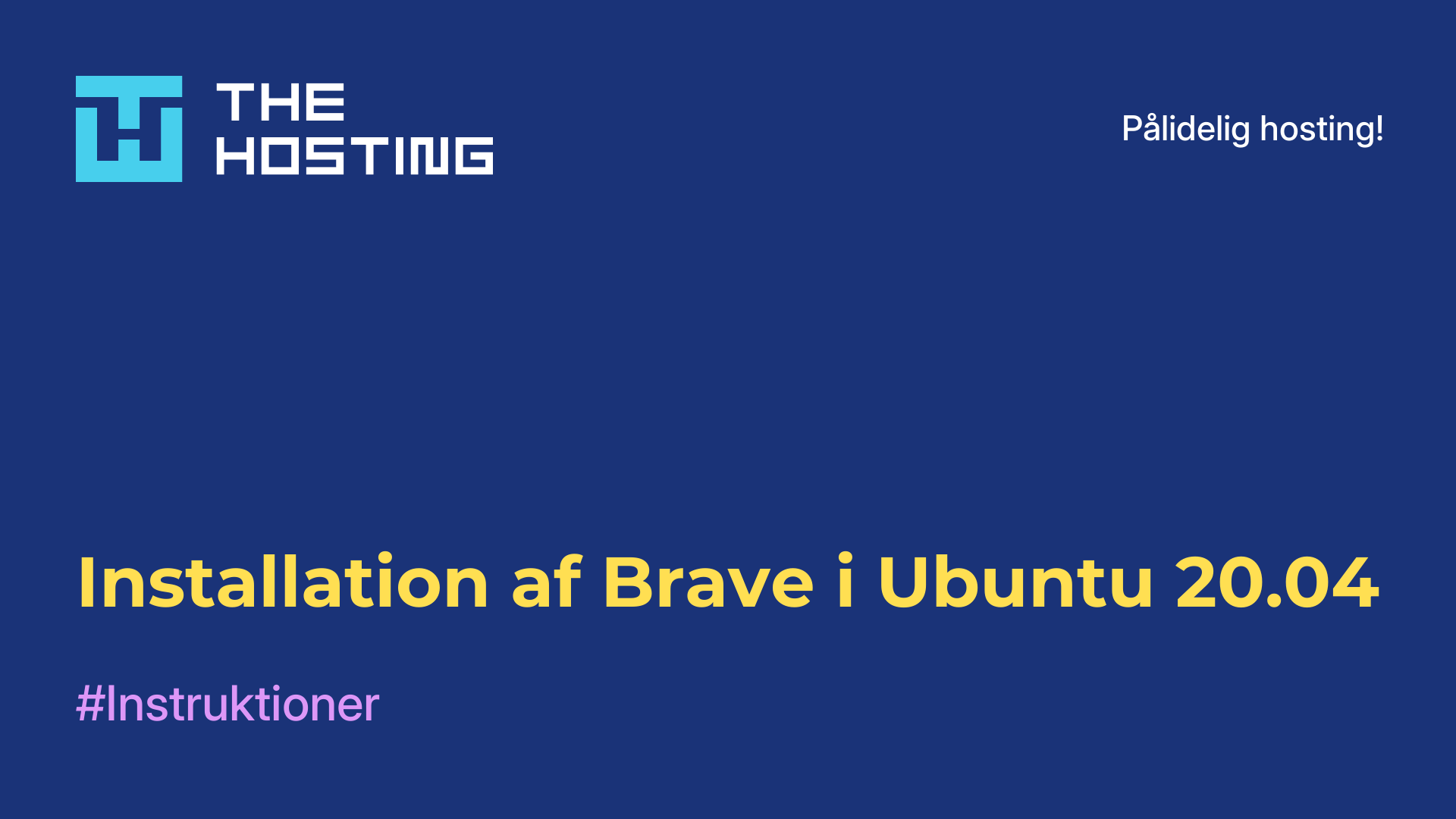 THE HOSTING

Pålidelig hosting!

Installation af Brave i Ubuntu 20.04

#Instruktioner